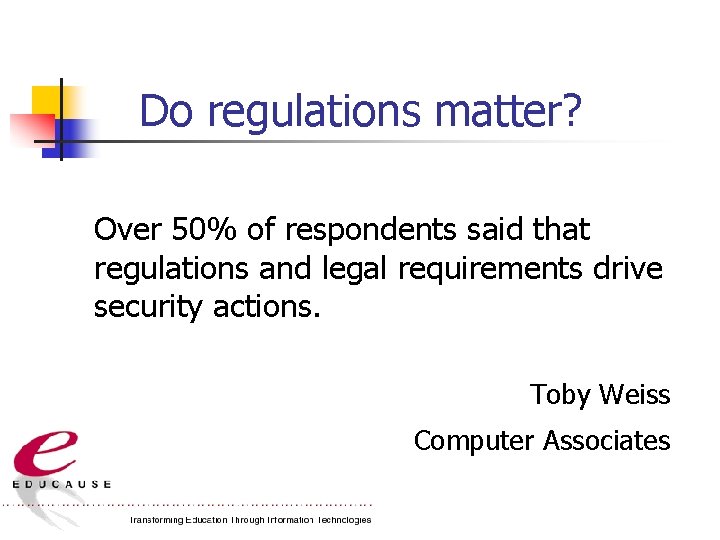 Do regulations matter?

Over 50% of respondents said that regulations and legal requirements drive security actions.

Toby Weiss

Computer Associates

e

EDUCAUSE

Transforming Education Through Information Technologies